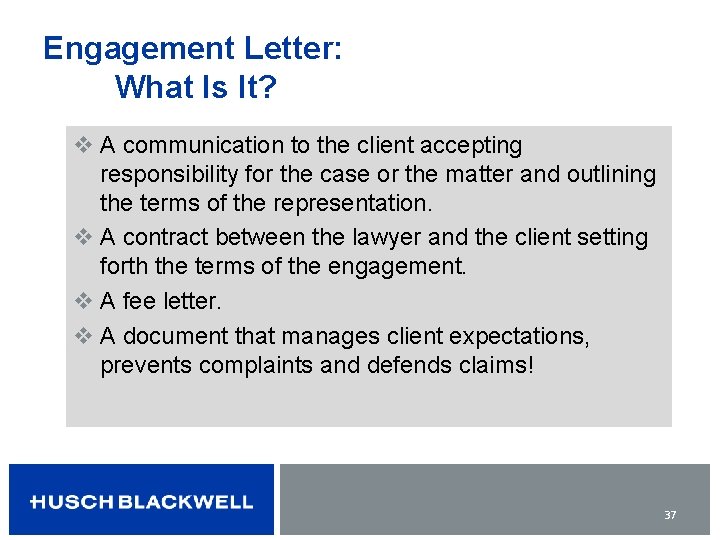 Engagement Letter:
What Is It?

❖ A communication to the client accepting responsibility for the case or the matter and outlining the terms of the representation.

❖ A contract between the lawyer and the client setting forth the terms of the engagement.

❖ A fee letter.

❖ A document that manages client expectations, prevents complaints and defends claims!

HUSCH BLACKWELL

37